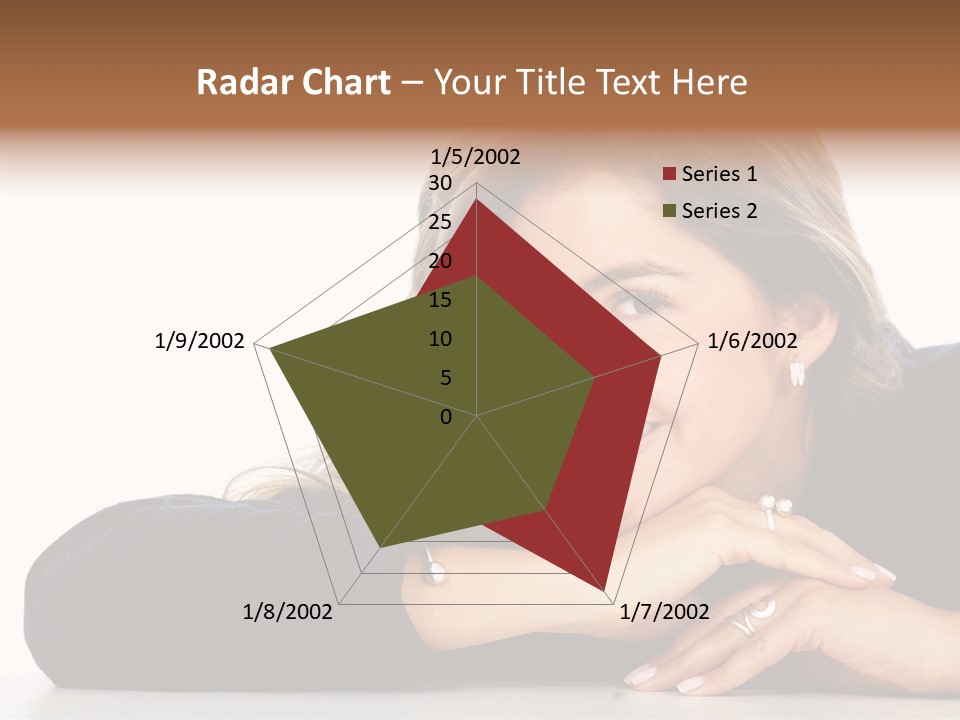 Radar Chart – Your Title Text Here

1/5/2002
30
25
20
15
10
5
0
1/6/2002
1/7/2002
1/8/2002
1/9/2002

Series 1
Series 2